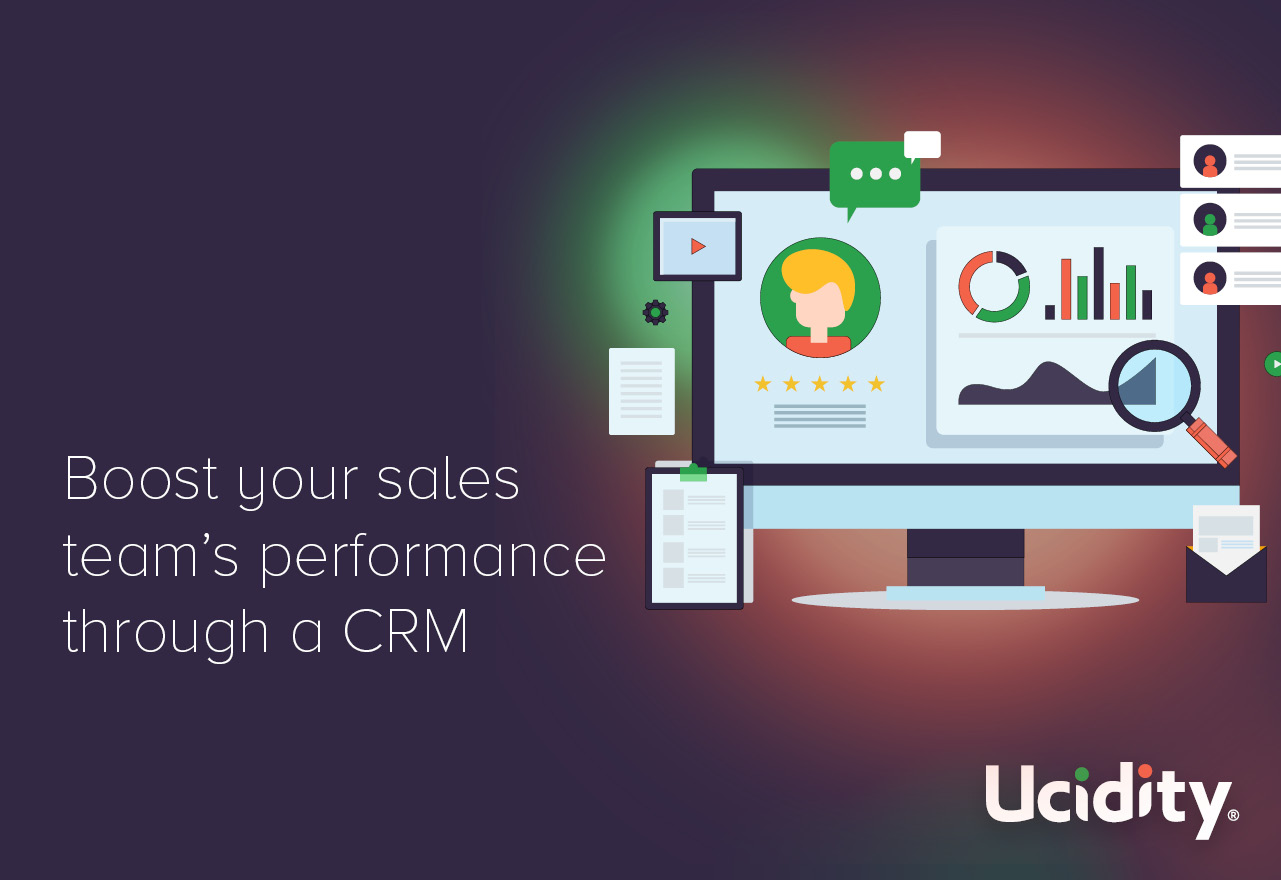 Boost your sales team's performance through a CRM

Ucidity®